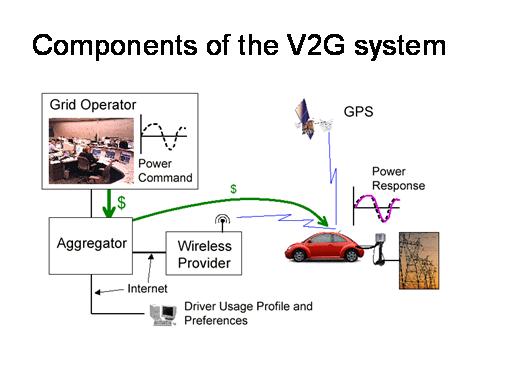 Components of the V2G system

Grid Operator

Power Command

GPS

Power Response

$

$

Aggregator

Wireless Provider

Internet

Driver Usage Profile and Preferences